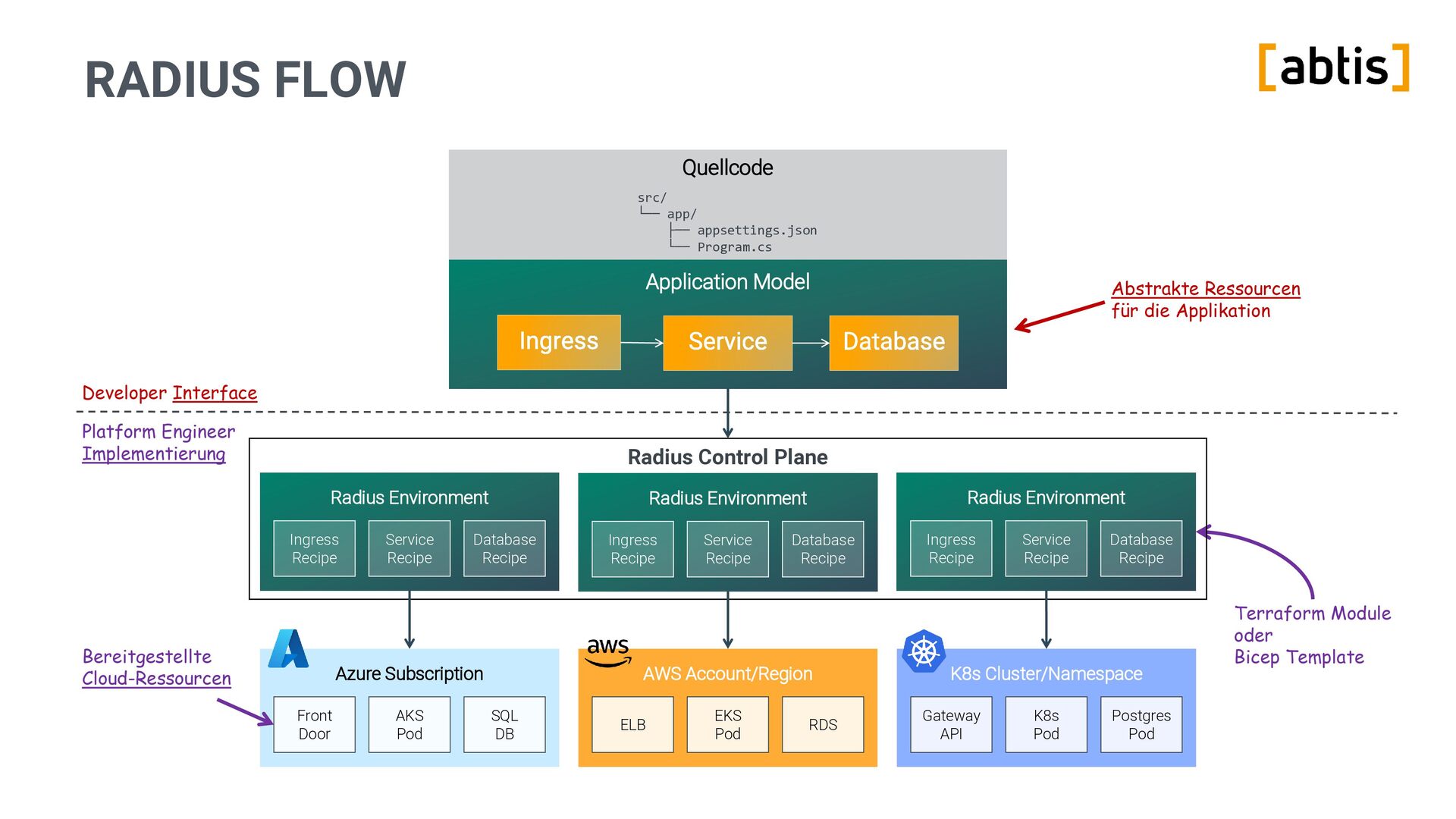 RADIUS FLOW

[abtis]

Quellcode

src/
└── app/
    ├── appsettings.json
    └── Program.cs

Application Model

Ingress

Service

Database

Abstrakte Ressourcen
für die Applikation

Developer Interface

Platform Engineer
Implementierung

Radius Control Plane

Radius Environment

Ingress Recipe

Service Recipe

Database Recipe

Radius Environment

Ingress Recipe

Service Recipe

Database Recipe

Radius Environment

Ingress Recipe

Service Recipe

Database Recipe

Terraform Module
oder
Bicep Template

Bereitgestellte
Cloud-Ressourcen

Azure Subscription

Front Door

AKS Pod

SQL DB

aws

AWS Account/Region

ELB

EKS Pod

RDS

K8s Cluster/Namespace

Gateway API

K8s Pod

Postgres Pod